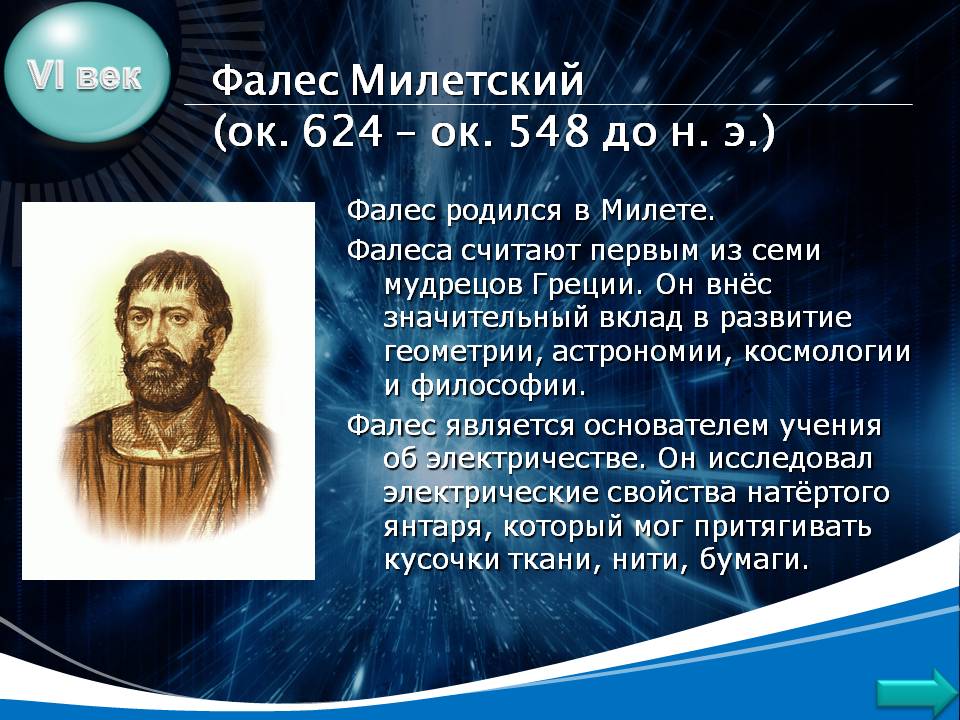 VI век

Фалес Милетский
(ок. 624 – ок. 548 до н. э.)

Фалес родился в Милете.

Фалеса считают первым из семи мудрецов Греции. Он внёс значительный вклад в развитие геометрии, астрономии, космологии и философии.

Фалес является основателем учения об электричестве. Он исследовал электрические свойства натёртого янтаря, который мог притягивать кусочки ткани, нити, бумаги.